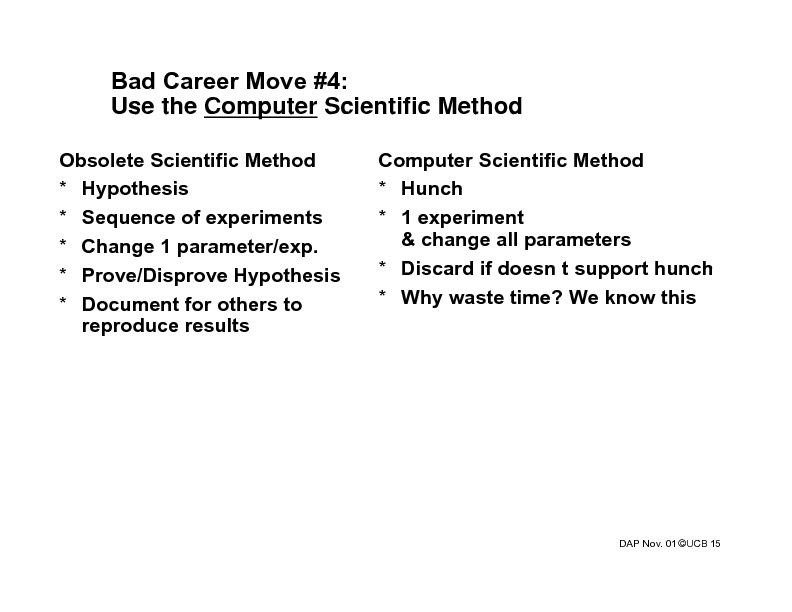 Bad Career Move #4:
Use the Computer Scientific Method

Obsolete Scientific Method
* Hypothesis
* Sequence of experiments
* Change 1 parameter/exp.
* Prove/Disprove Hypothesis
* Document for others to reproduce results

Computer Scientific Method
* Hunch
* 1 experiment & change all parameters
* Discard if doesn t support hunch
* Why waste time? We know this

DAP Nov. 01 ©UCB 15